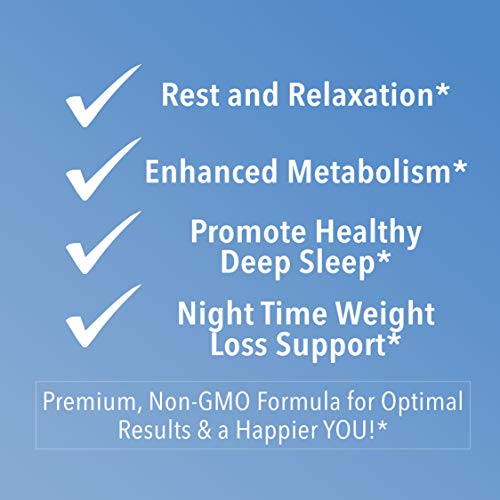 Rest and Relaxation*

Enhanced Metabolism*

Promote Healthy Deep Sleep*

Night Time Weight Loss Support*

Premium, Non-GMO Formula for Optimal Results & a Happier YOU!*